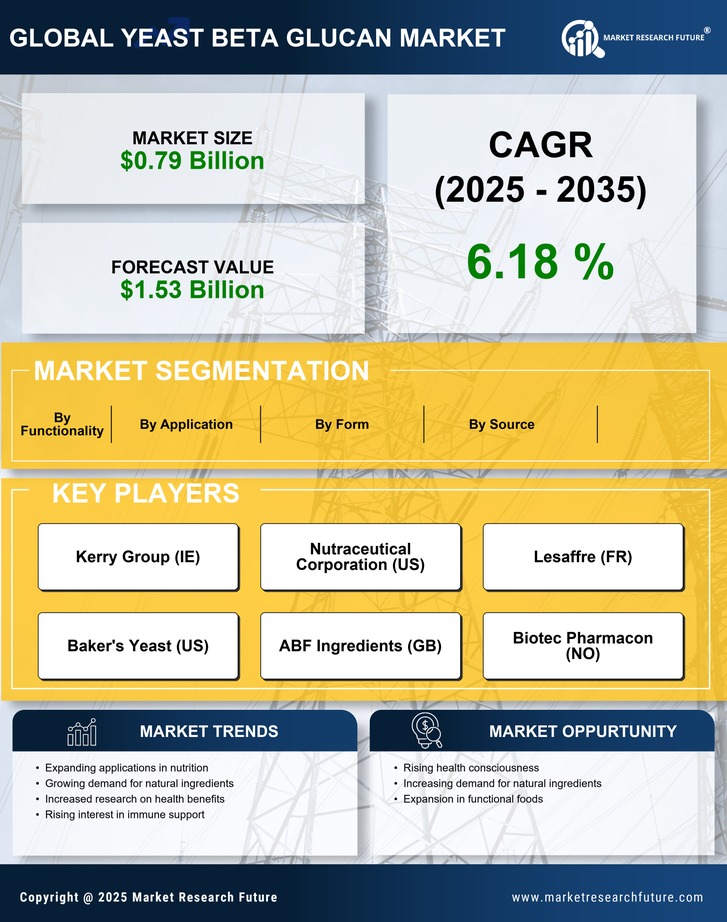 GLOBAL YEAST BETA GLUCAN MARKET

MARKET RESEARCH FUTURE®

MARKET SIZE
$0.79 Billion

FORECAST VALUE
$1.53 Billion

CAGR
(2025 - 2035)

6.18 %

MARKET SEGMENTATION

By Functionality

By Application

By Form

By Source

KEY PLAYERS

Kerry Group (IE)

Nutraceutical Corporation (US)

Lesaffre (FR)

Baker's Yeast (US)

ABF Ingredients (GB)

Biotec Pharmacon (NO)

MARKET TRENDS

• Expanding applications in nutrition
• Growing demand for natural ingredients
• Increased research on health benefits
• Rising interest in immune support

MARKET OPPURTUNITY

• Rising health consciousness
• Increasing demand for natural ingredients
• Expansion in functional foods

Copyright @ 2025 Market Research Future

www.marketresearchfuture.com